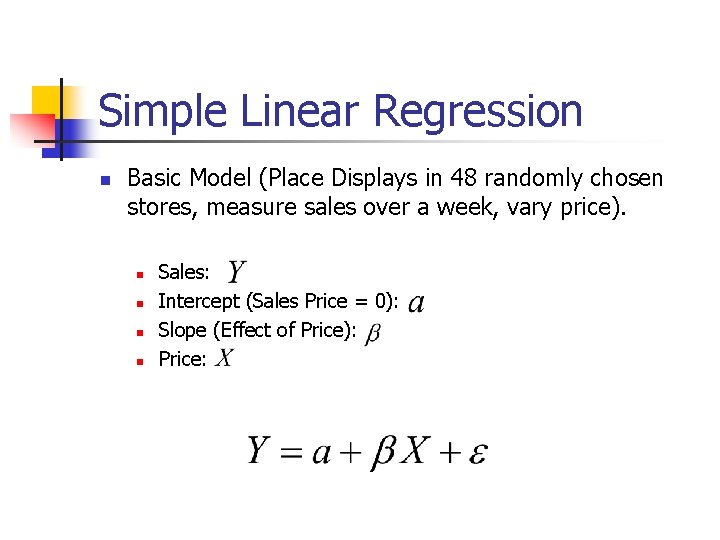 Simple Linear Regression

Basic Model (Place Displays in 48 randomly chosen stores, measure sales over a week, vary price).

Sales: $Y$

Intercept (Sales Price = 0): $a$

Slope (Effect of Price): $\beta$

Price: $X$

$Y = a + \beta X + \varepsilon$